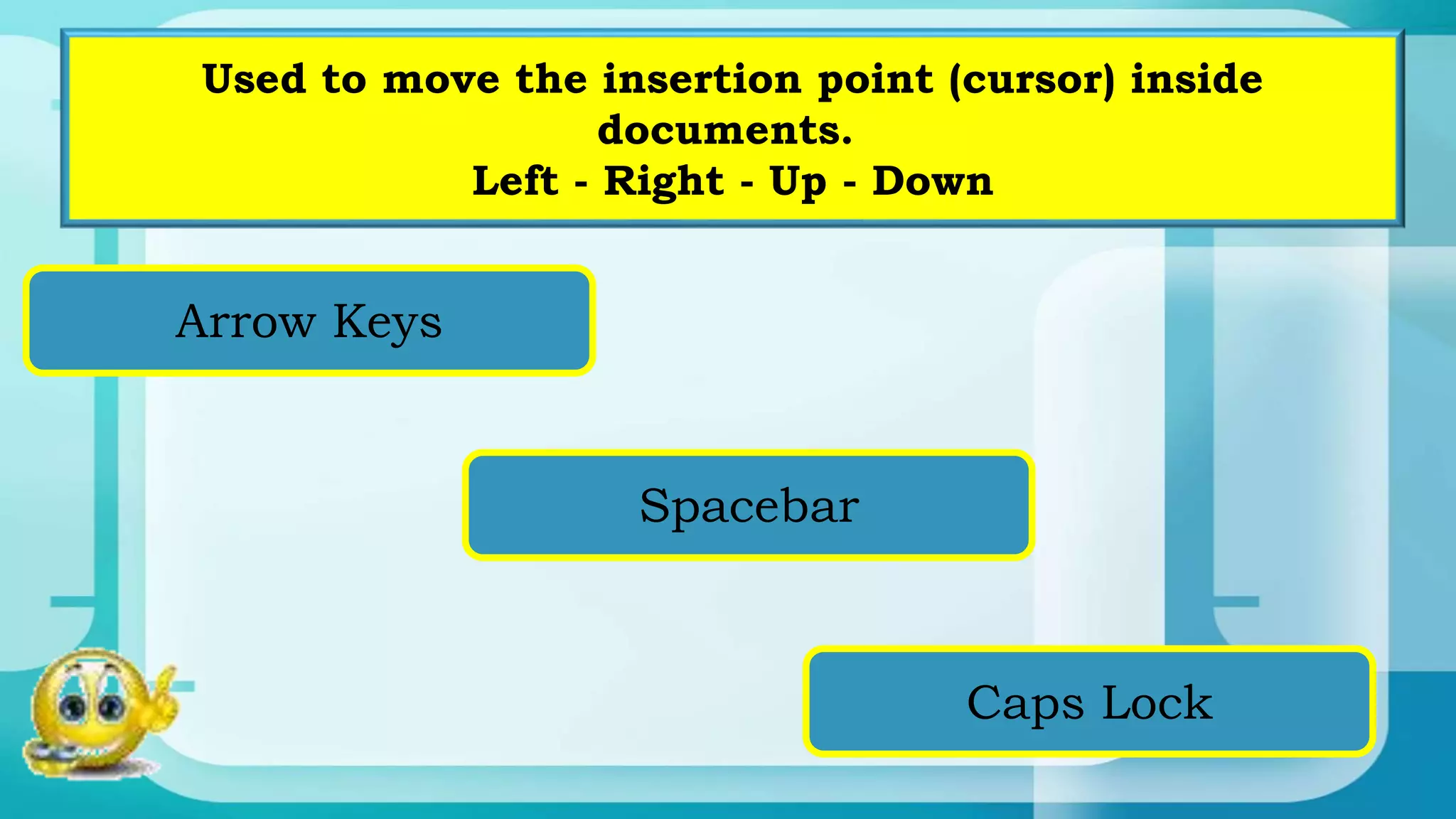 Used to move the insertion point (cursor) inside documents.
Left - Right - Up - Down

Arrow Keys

Spacebar

Caps Lock